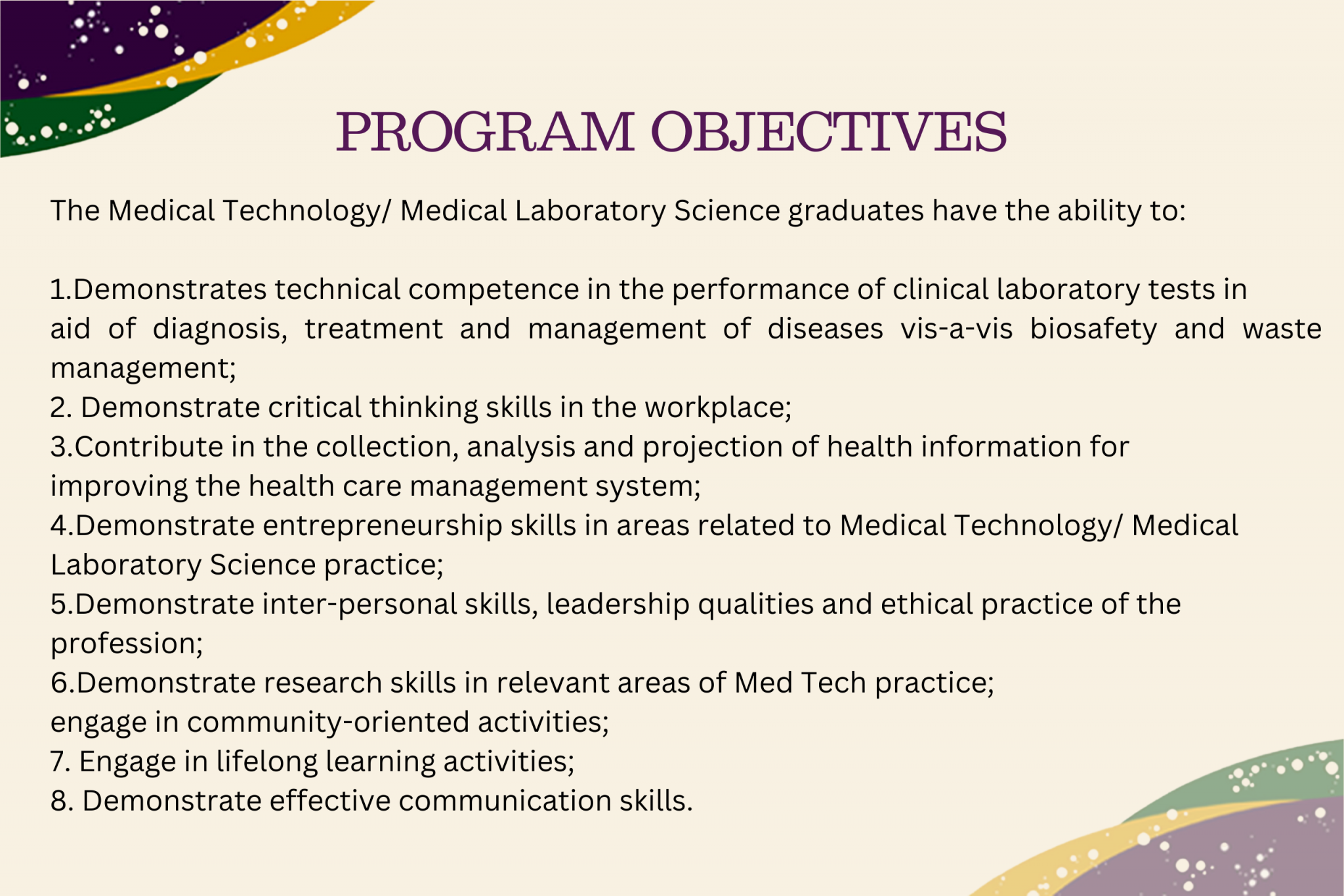 PROGRAM OBJECTIVES

The Medical Technology/ Medical Laboratory Science graduates have the ability to:

1.Demonstrates technical competence in the performance of clinical laboratory tests in aid of diagnosis, treatment and management of diseases vis-a-vis biosafety and waste management;
2. Demonstrate critical thinking skills in the workplace;
3.Contribute in the collection, analysis and projection of health information for improving the health care management system;
4.Demonstrate entrepreneurship skills in areas related to Medical Technology/ Medical Laboratory Science practice;
5.Demonstrate inter-personal skills, leadership qualities and ethical practice of the profession;
6.Demonstrate research skills in relevant areas of Med Tech practice;
engage in community-oriented activities;
7. Engage in lifelong learning activities;
8. Demonstrate effective communication skills.